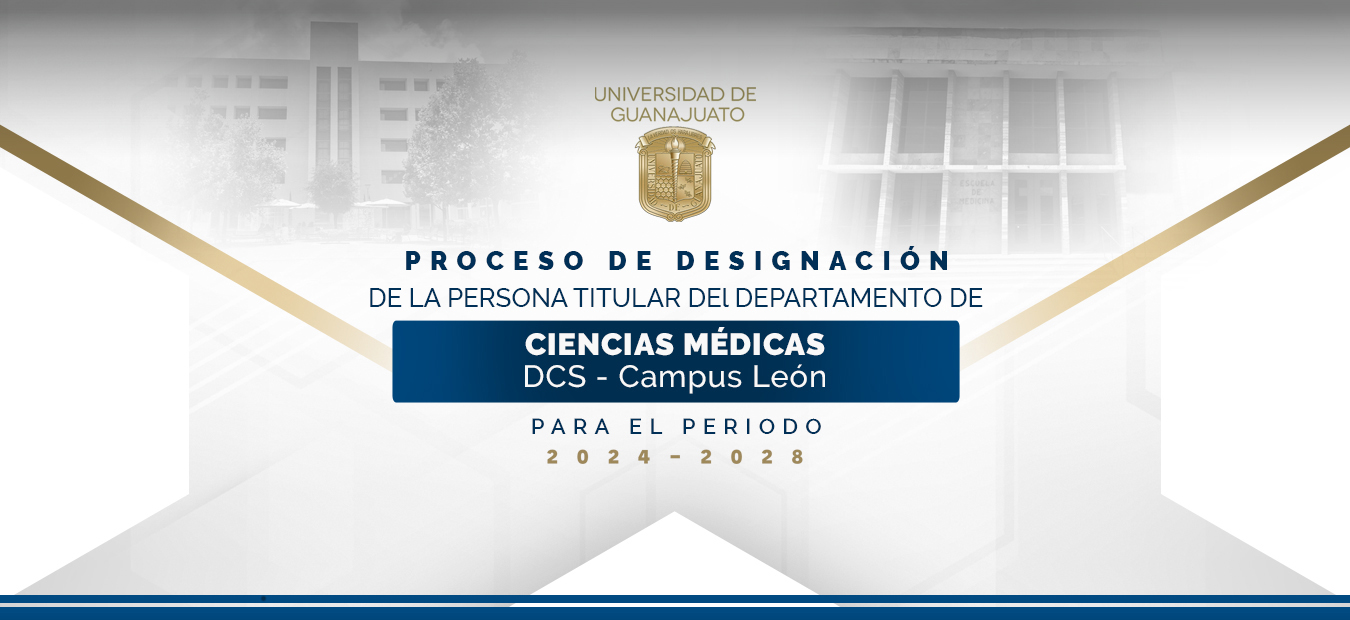 UNIVERSIDAD DE GUANAJUATO

PROCESO DE DESIGNACIÓN
DE LA PERSONA TITULAR DEl DEPARTAMENTO DE

CIENCIAS MÉDICAS
DCS - Campus León

PARA EL PERIODO
2024 - 2028